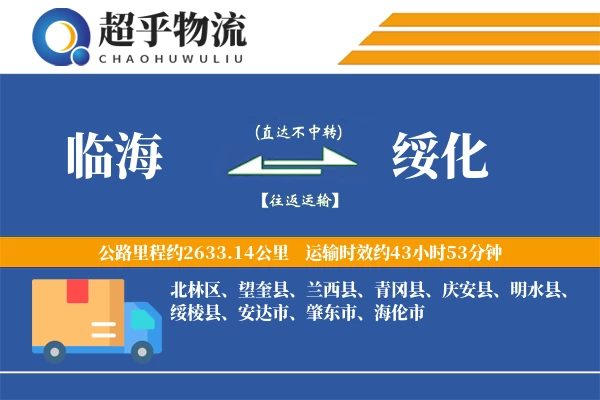 超乎物流
CHAOHUWULIU

临海

(直达不中转)

【往返运输】

绥化

公路里程约2633.14公里　运输时效约43小时53分钟

北林区、望奎县、兰西县、青冈县、庆安县、明水县、绥棱县、安达市、肇东市、海伦市